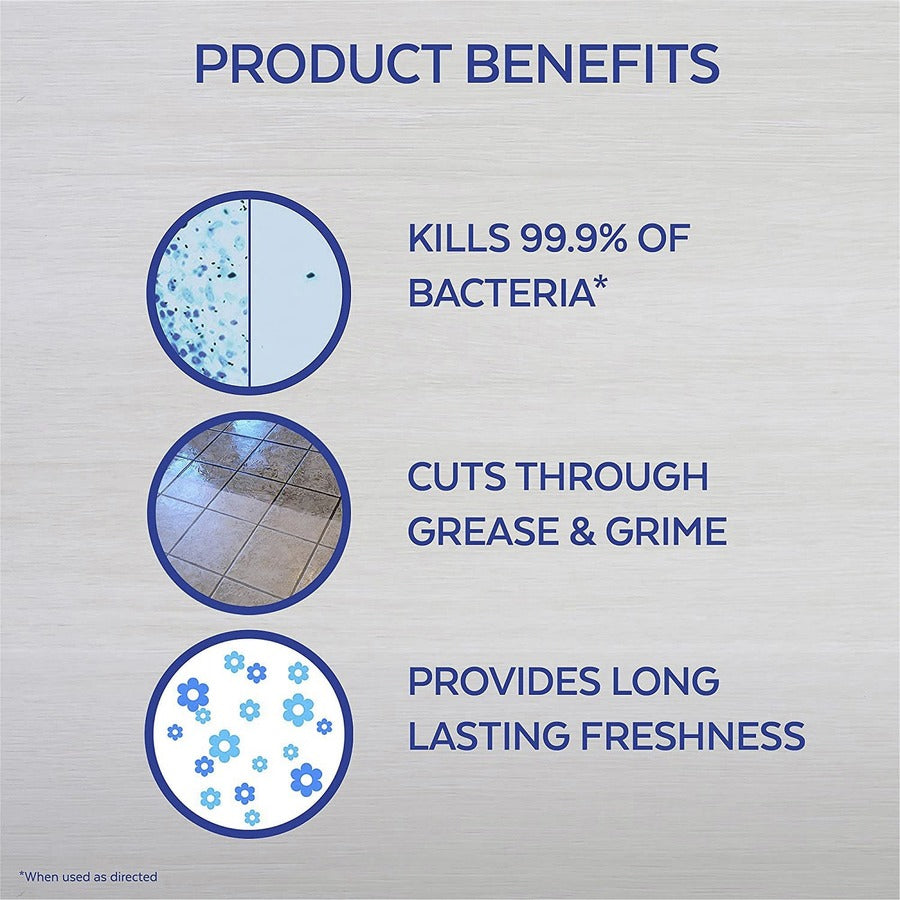 PRODUCT BENEFITS

KILLS 99.9% OF BACTERIA*

CUTS THROUGH GREASE & GRIME

PROVIDES LONG LASTING FRESHNESS

*When used as directed